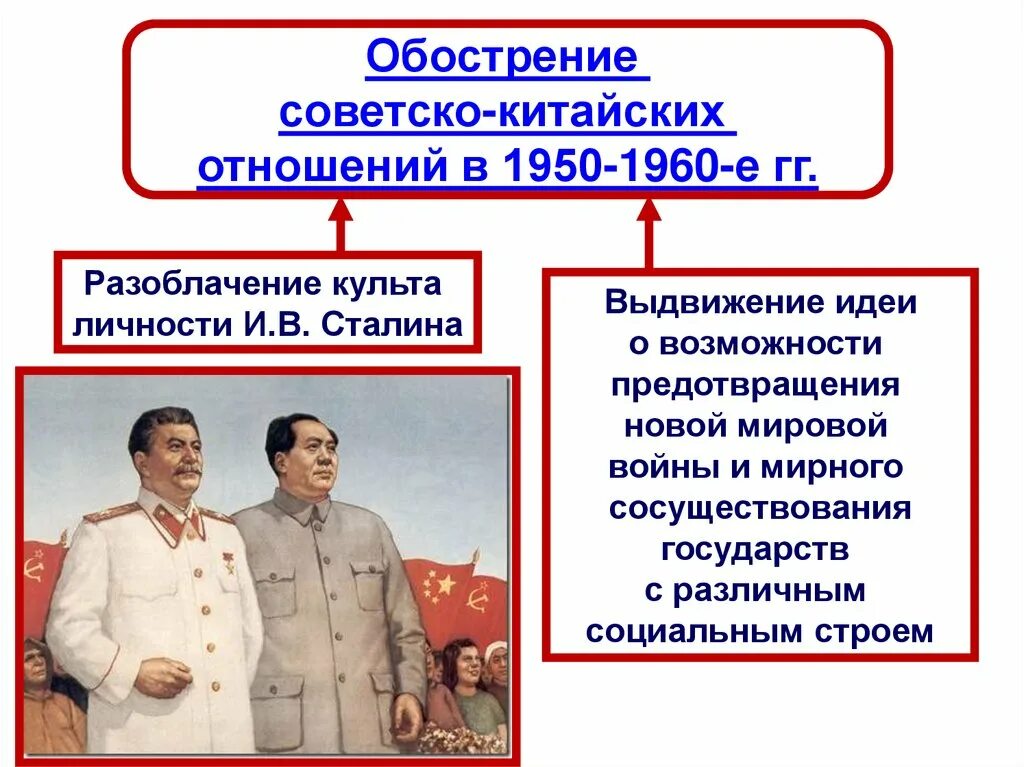 Обострение советско-китайских отношений в 1950-1960-е гг.

Разоблачение культа личности И.В. Сталина

Выдвижение идеи о возможности предотвращения новой мировой войны и мирного сосуществования государств с различным социальным строем